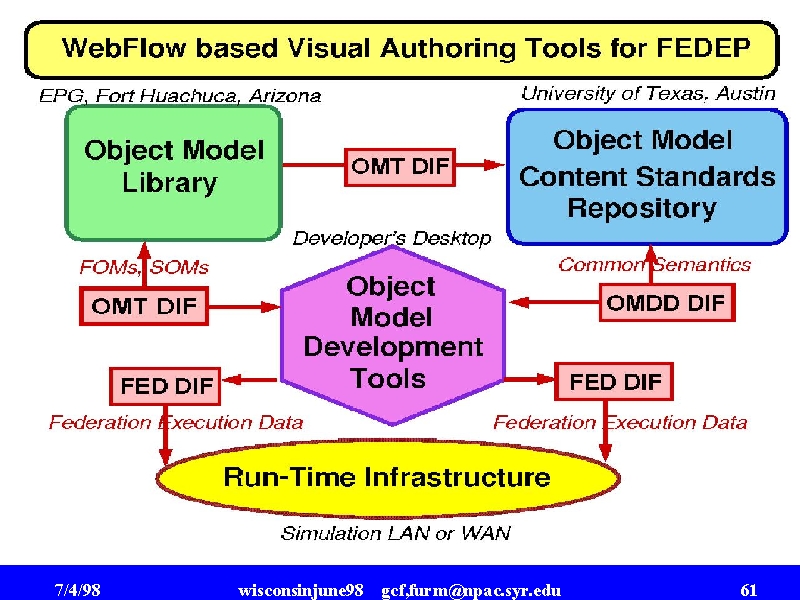 WebFlow based Visual Authoring Tools for FEDEP

EPG, Fort Huachuca, Arizona

University of Texas, Austin

Object Model Library

OMT DIF

Object Model Content Standards Repository

Developer's Desktop

FOMs, SOMs

Common Semantics

OMT DIF

Object Model Development Tools

OMDD DIF

FED DIF

FED DIF

Federation Execution Data

Federation Execution Data

Run-Time Infrastructure

Simulation LAN or WAN

7/4/98

wisconsinjune98 gcf,furm@npac.syr.edu

61